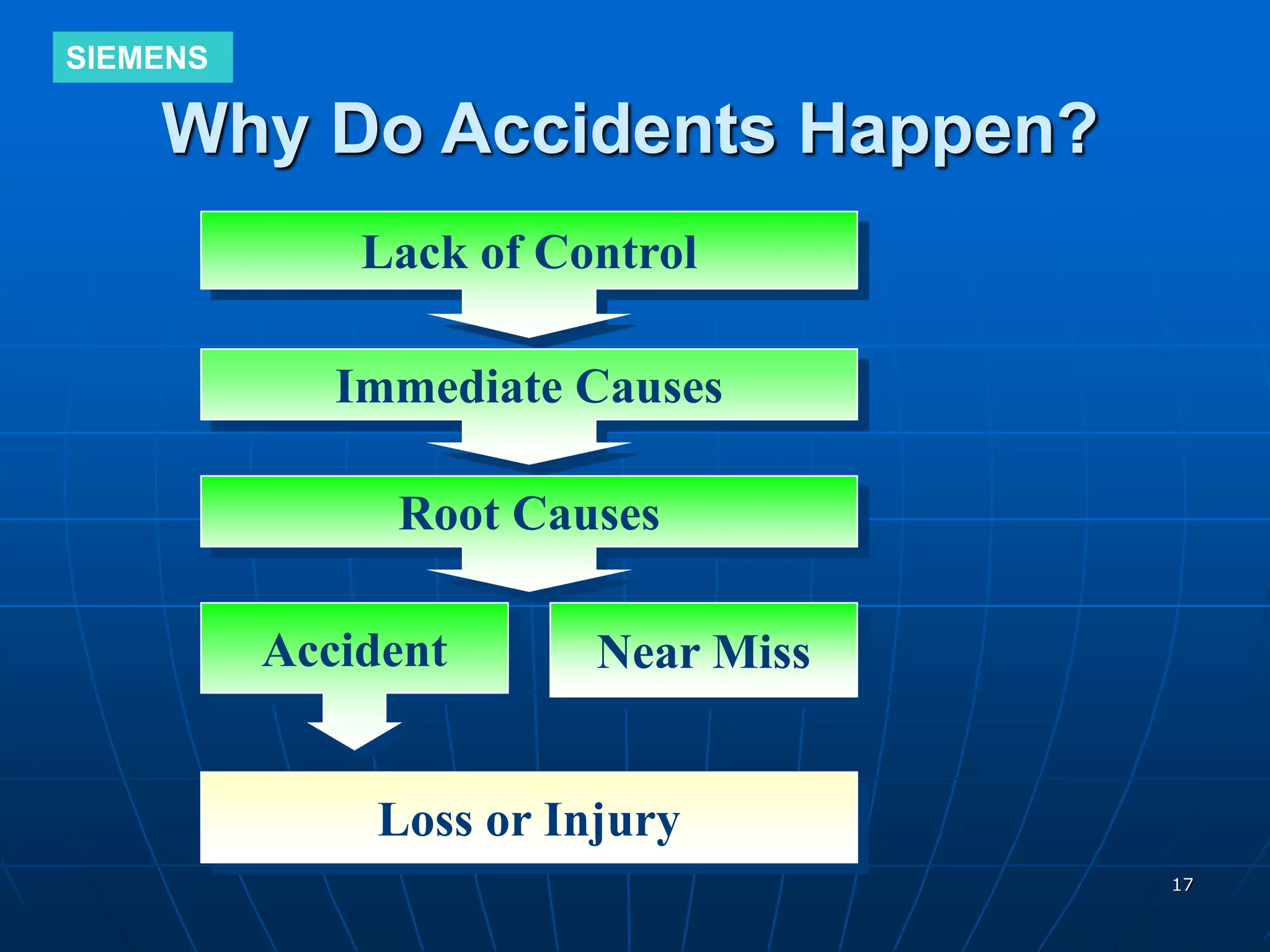 SIEMENS

Why Do Accidents Happen?

Lack of Control

Immediate Causes

Root Causes

Accident

Near Miss

Loss or Injury

17